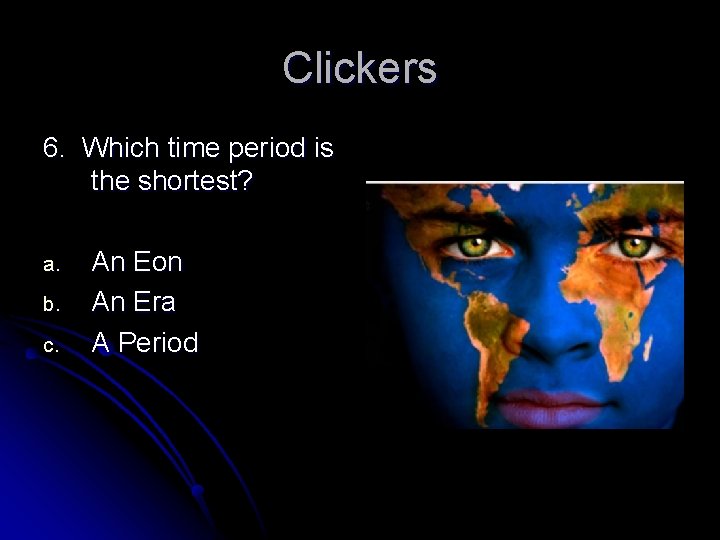 Clickers

6. Which time period is the shortest?

a. An Eon
b. An Era
c. A Period